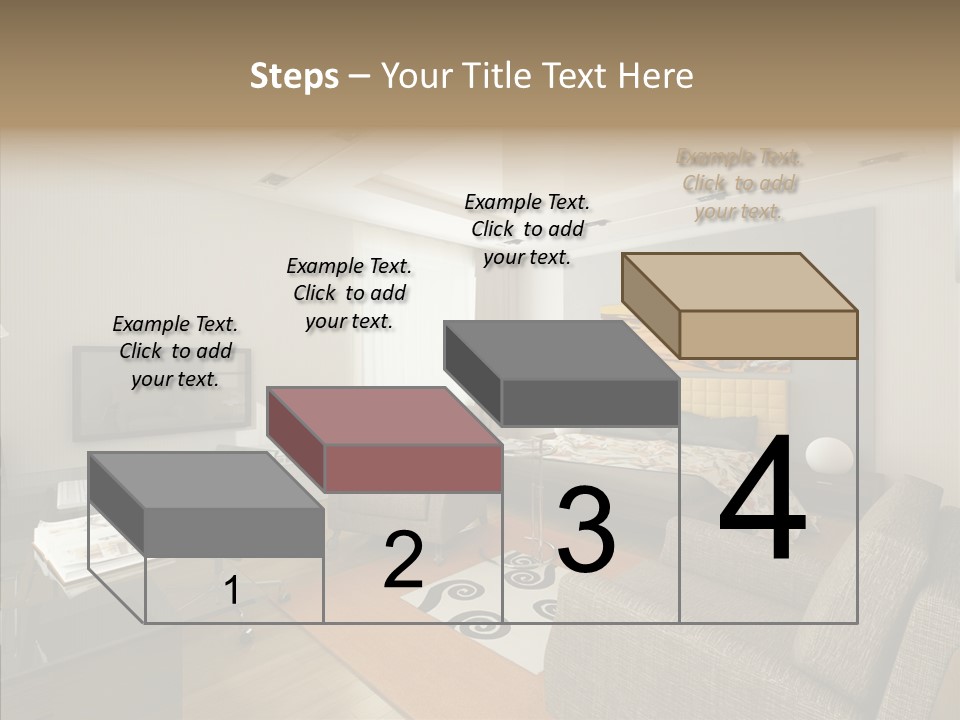 Steps – Your Title Text Here

Example Text. Click to add your text.

Example Text. Click to add your text.

Example Text. Click to add your text.

Example Text. Click to add your text.

1

2

3

4